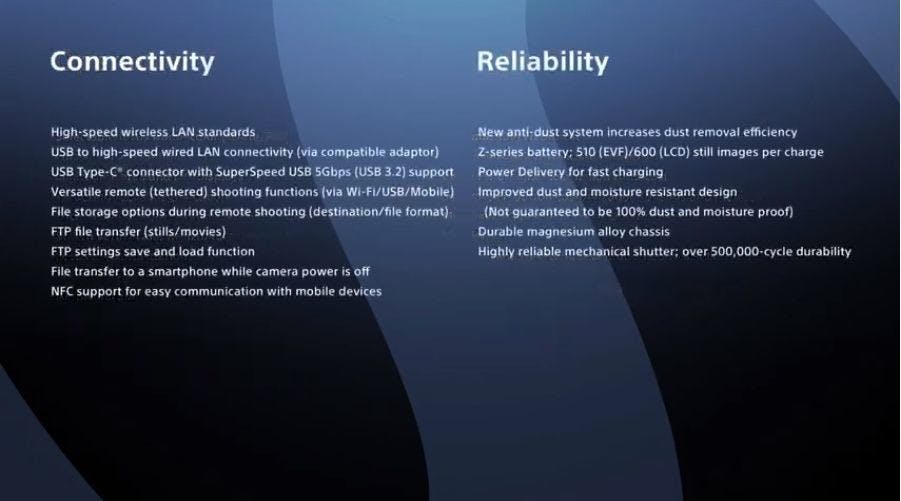 Connectivity

High-speed wireless LAN standards
USB to high-speed wired LAN connectivity (via compatible adaptor)
USB Type-C® connector with SuperSpeed USB 5Gbps (USB 3.2) support
Versatile remote (tethered) shooting functions (via Wi-Fi/USB/Mobile)
File storage options during remote shooting (destination/file format)
FTP file transfer (stills/movies)
FTP settings save and load function
File transfer to a smartphone while camera power is off
NFC support for easy communication with mobile devices

Reliability

New anti-dust system increases dust removal efficiency
Z-series battery; 510 (EVF)/600 (LCD) still images per charge
Power Delivery for fast charging
Improved dust and moisture resistant design
(Not guaranteed to be 100% dust and moisture proof)
Durable magnesium alloy chassis
Highly reliable mechanical shutter; over 500,000-cycle durability